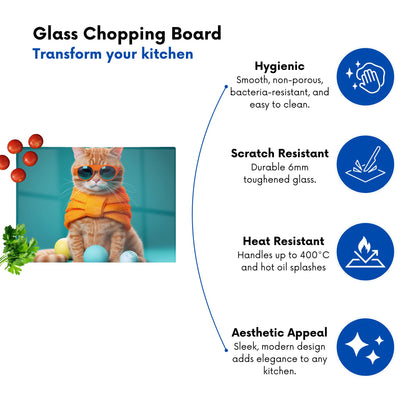 Glass Chopping Board
Transform your kitchen

Hygienic
Smooth, non-porous, bacteria-resistant, and easy to clean.

Scratch Resistant
Durable 6mm toughened glass.

Heat Resistant
Handles up to 400°C and hot oil splashes

Aesthetic Appeal
Sleek, modern design adds elegance to any kitchen.